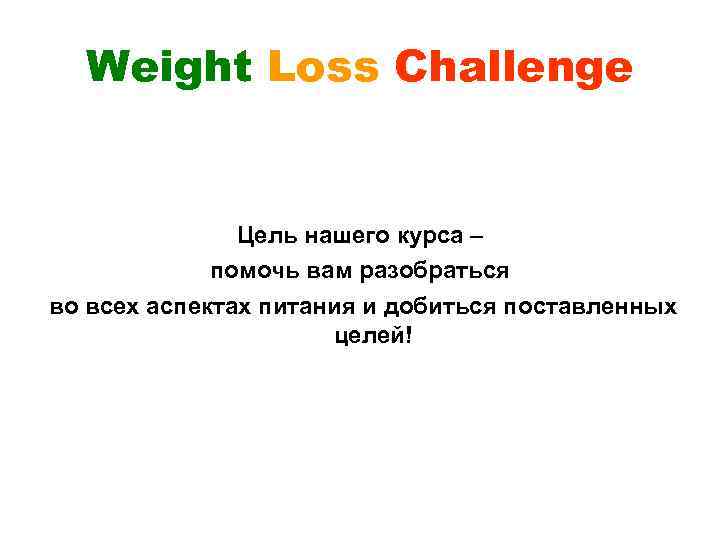 Weight Loss Challenge

Цель нашего курса – помочь вам разобраться во всех аспектах питания и добиться поставленных целей!